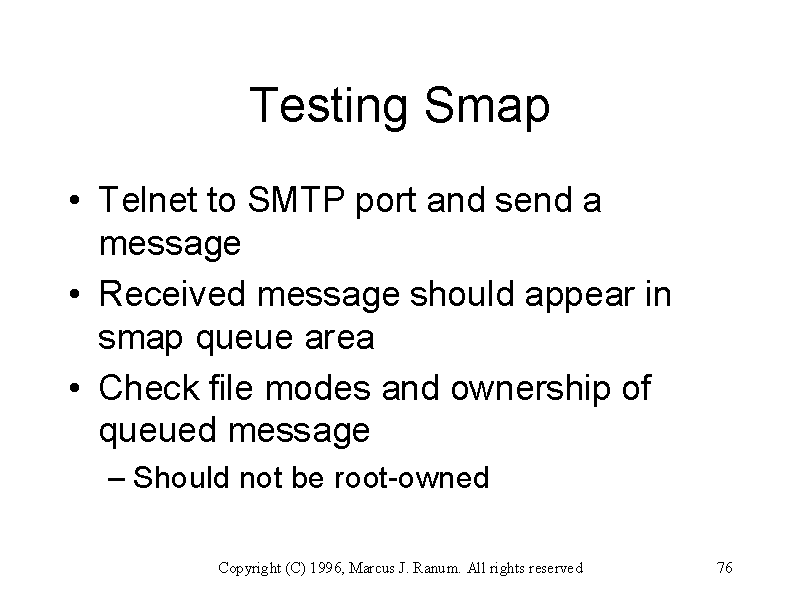 Testing Smap

• Telnet to SMTP port and send a message
• Received message should appear in smap queue area
• Check file modes and ownership of queued message
– Should not be root-owned

Copyright (C) 1996, Marcus J. Ranum. All rights reserved

76